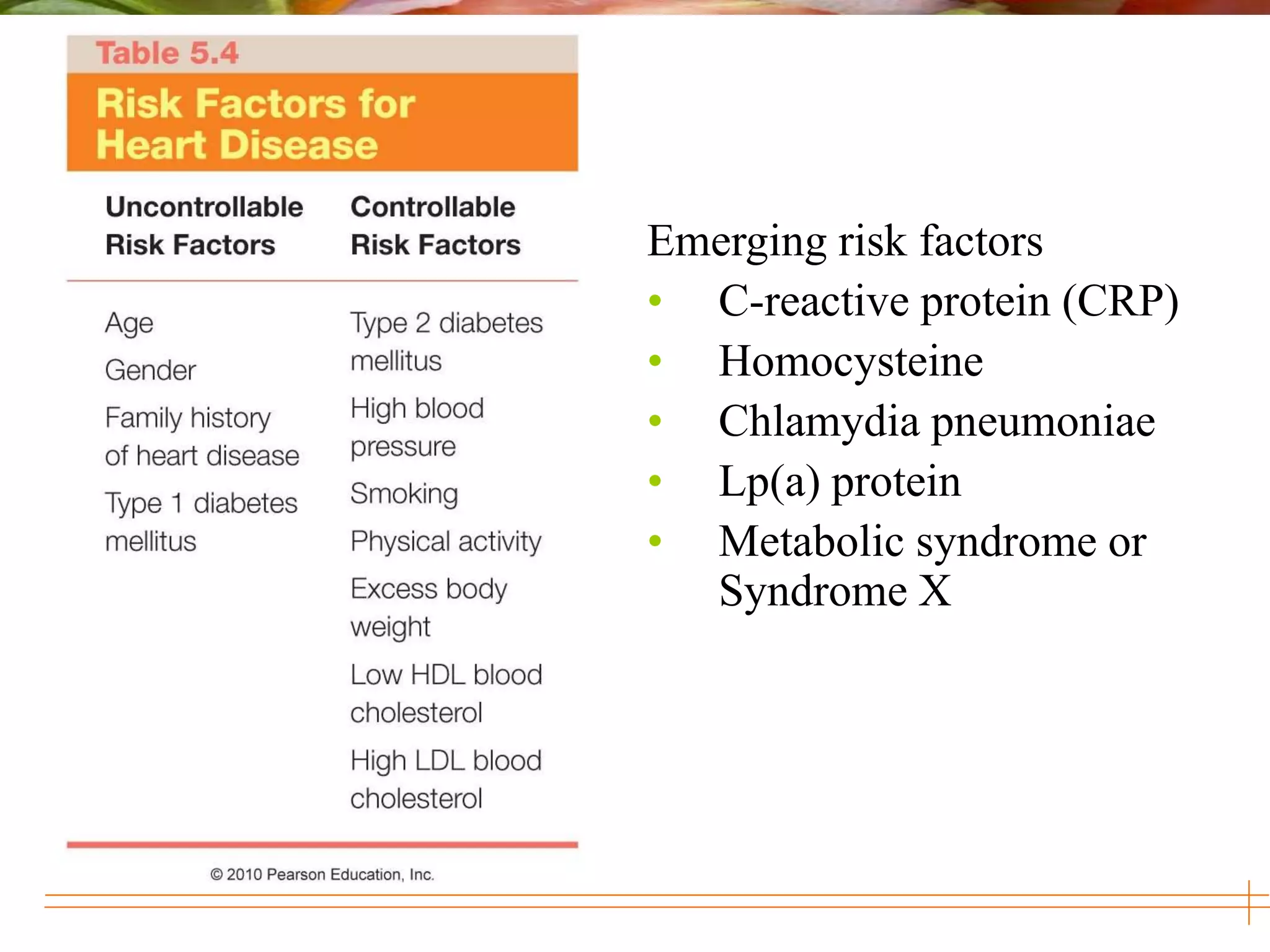 Table 5.4

Risk Factors for Heart Disease

| Uncontrollable Risk Factors | Controllable Risk Factors |
|---|---|
| Age | Type 2 diabetes mellitus |
| Gender | High blood pressure |
| Family history of heart disease | Smoking |
| Type 1 diabetes mellitus | Physical activity |
| | Excess body weight |
| | Low HDL blood cholesterol |
| | High LDL blood cholesterol |

© 2010 Pearson Education, Inc.

Emerging risk factors
• C-reactive protein (CRP)
• Homocysteine
• Chlamydia pneumoniae
• Lp(a) protein
• Metabolic syndrome or Syndrome X